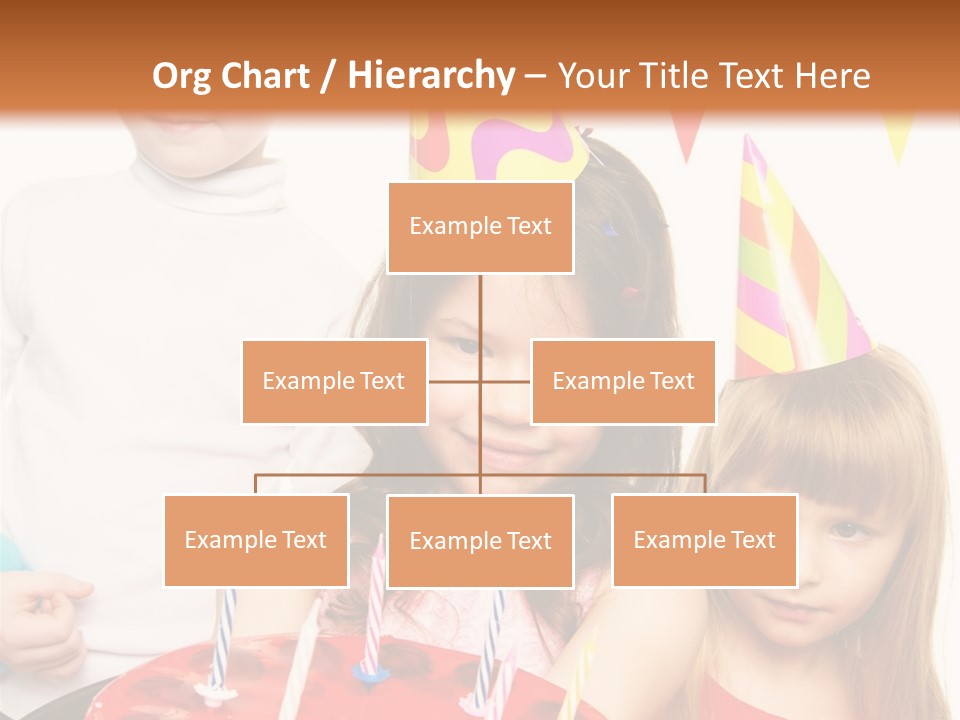 Org Chart / Hierarchy – Your Title Text Here

Example Text

Example Text

Example Text

Example Text

Example Text

Example Text